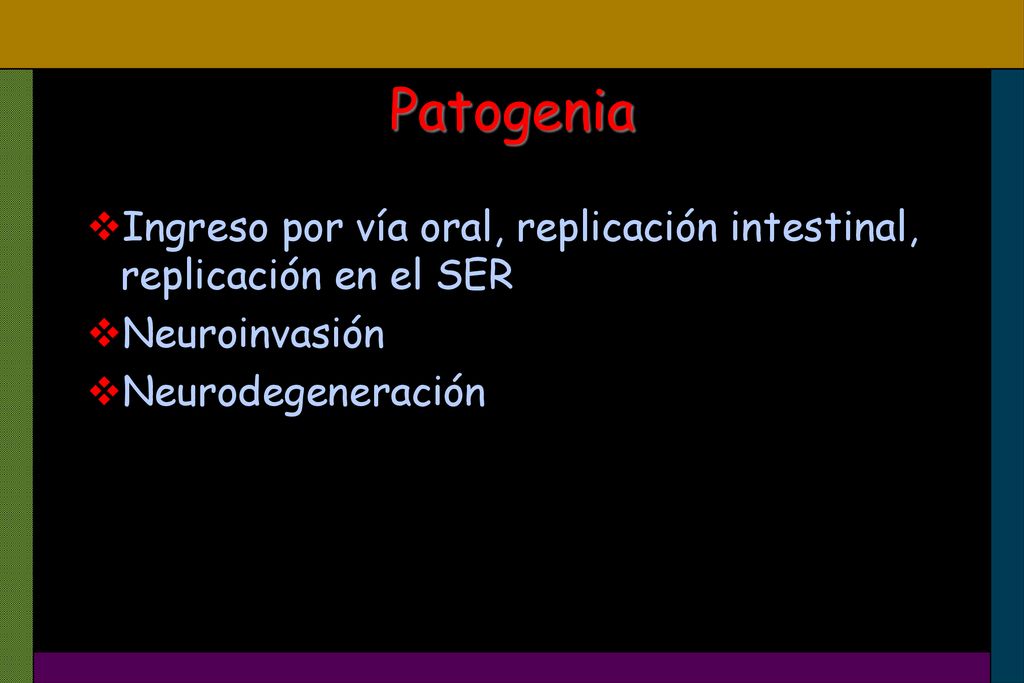 Patogenia

❖Ingreso por vía oral, replicación intestinal, replicación en el SER
❖Neuroinvasión
❖Neurodegeneración